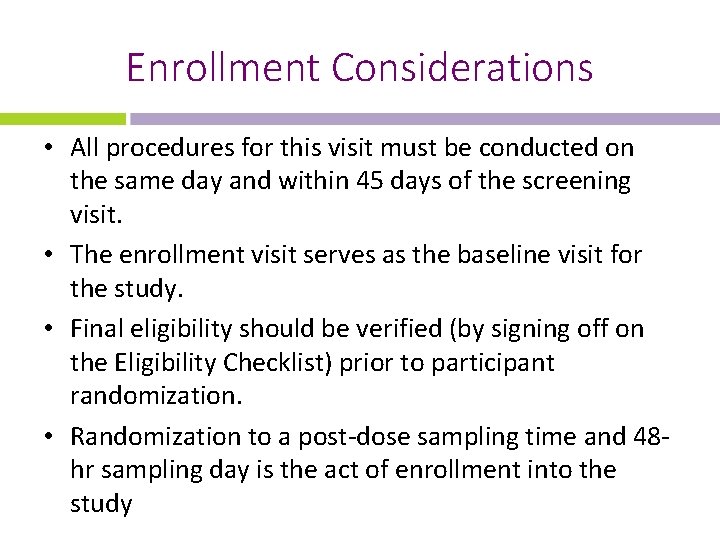 Enrollment Considerations

• All procedures for this visit must be conducted on the same day and within 45 days of the screening visit.

• The enrollment visit serves as the baseline visit for the study.

• Final eligibility should be verified (by signing off on the Eligibility Checklist) prior to participant randomization.

• Randomization to a post-dose sampling time and 48-hr sampling day is the act of enrollment into the study